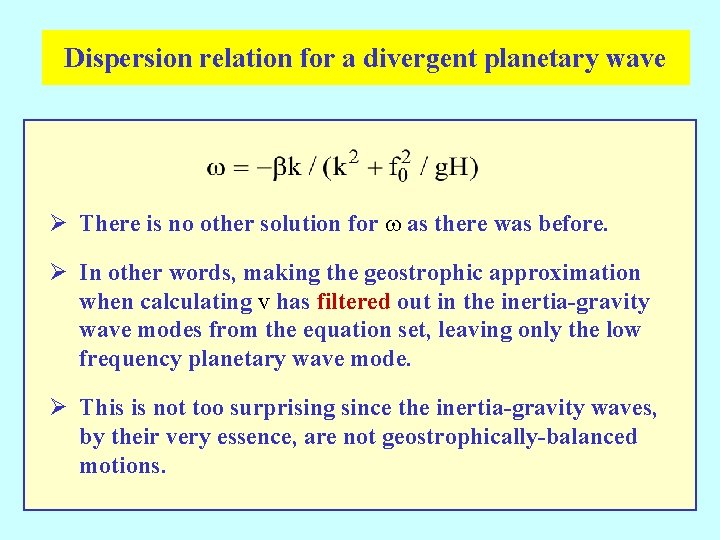 Dispersion relation for a divergent planetary wave

$\omega = -\beta k / (k^2 + f_0^2 / gH)$

➢ There is no other solution for $\omega$ as there was before.

➢ In other words, making the geostrophic approximation when calculating v has filtered out in the inertia-gravity wave modes from the equation set, leaving only the low frequency planetary wave mode.

➢ This is not too surprising since the inertia-gravity waves, by their very essence, are not geostrophically-balanced motions.